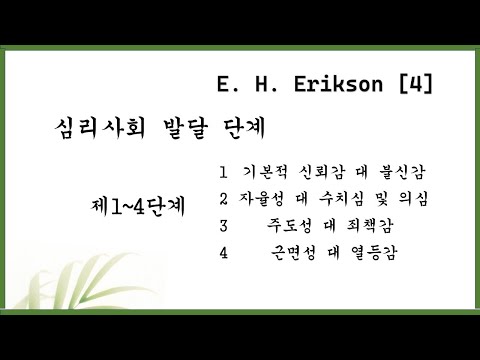 E. H. Erikson [4]

심리사회 발달 단계

제1~4단계

1 기본적 신뢰감 대 불신감
2 자율성 대 수치심 및 의심
3 주도성 대 죄책감
4 근면성 대 열등감